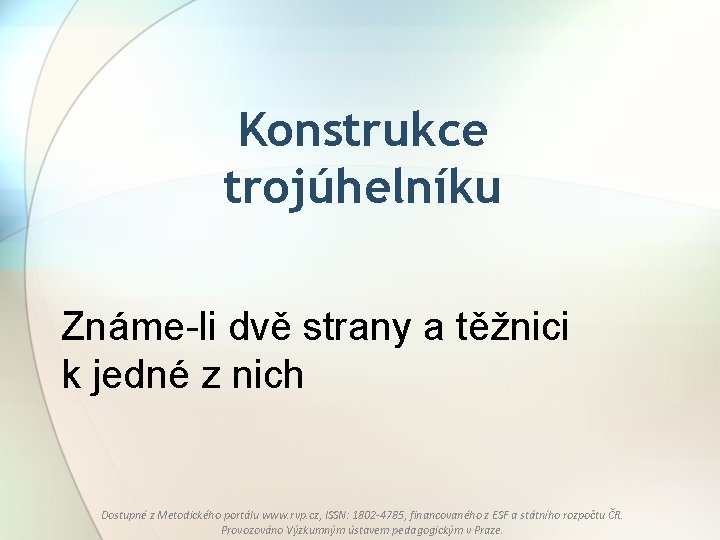 Konstrukce trojúhelníku

Známe-li dvě strany a těžnici k jedné z nich

Dostupné z Metodického portálu www.rvp.cz, ISSN: 1802-4785, financovaného z ESF a státního rozpočtu ČR. Provozováno Výzkumným ústavem pedagogickým v Praze.